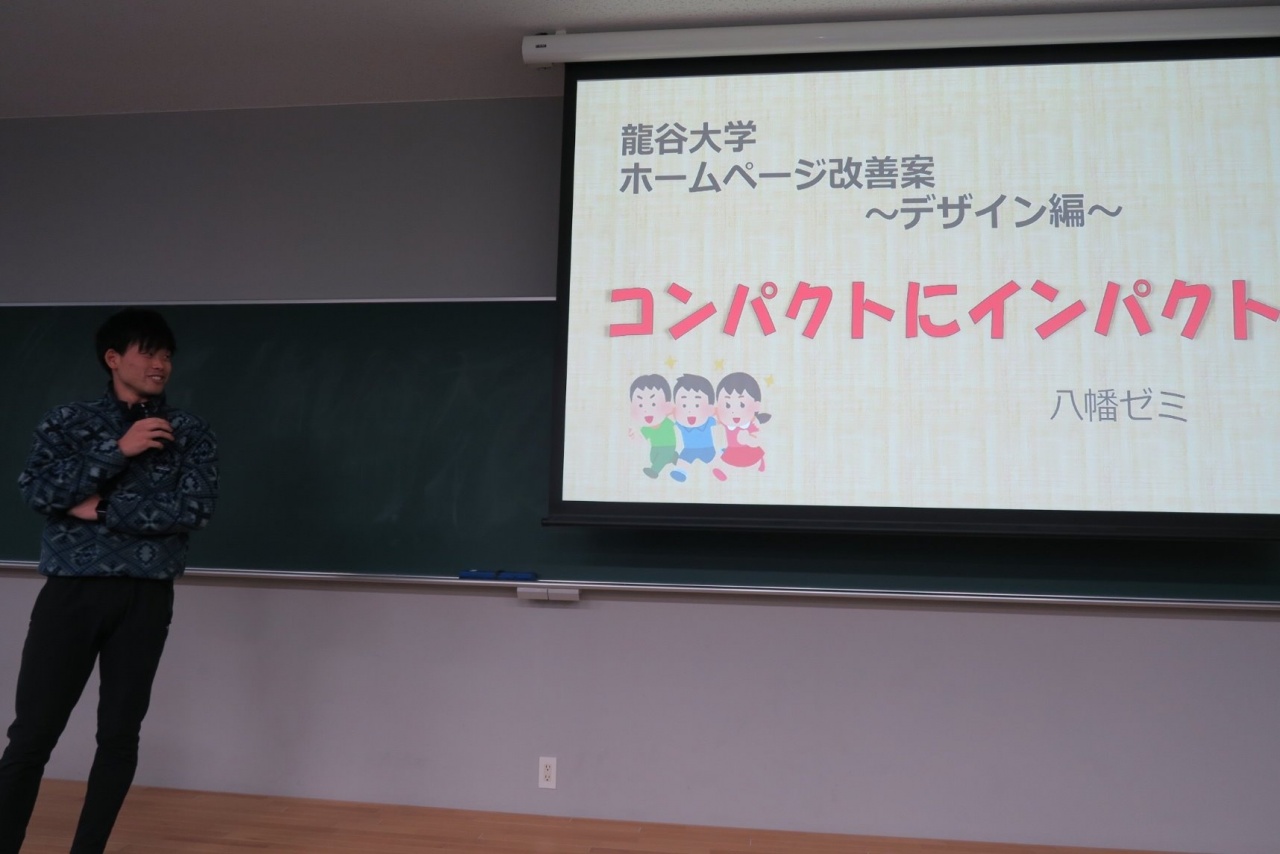 龍谷大学
ホームページ改善案
～デザイン編～

コンパクトにインパクト

八幡ゼミ